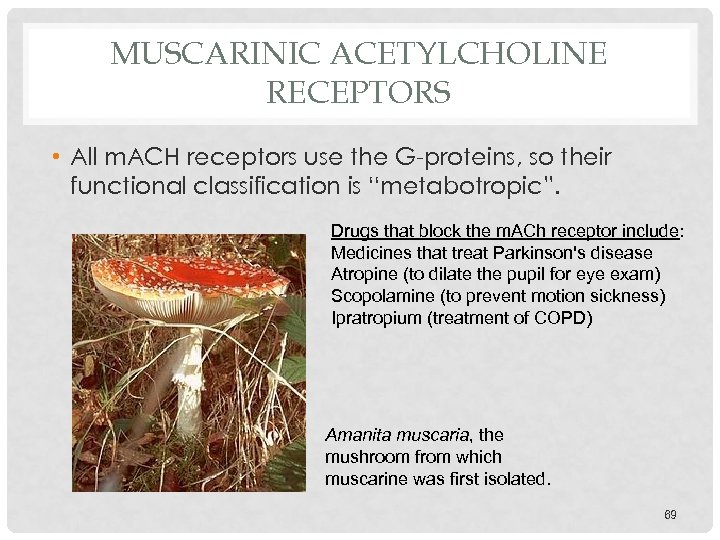 MUSCARINIC ACETYLCHOLINE RECEPTORS

• All mACH receptors use the G-proteins, so their functional classification is "metabotropic".

Drugs that block the mACh receptor include:
Medicines that treat Parkinson's disease
Atropine (to dilate the pupil for eye exam)
Scopolamine (to prevent motion sickness)
Ipratropium (treatment of COPD)

Amanita muscaria, the mushroom from which muscarine was first isolated.

69